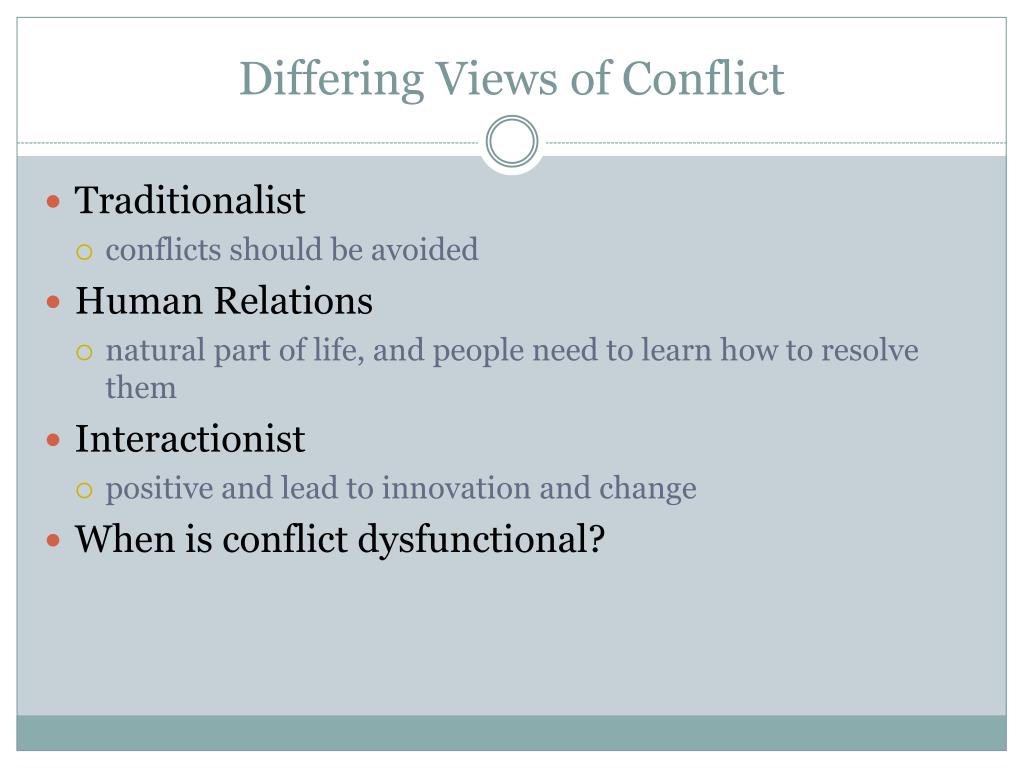 Differing Views of Conflict

- Traditionalist
  - conflicts should be avoided
- Human Relations
  - natural part of life, and people need to learn how to resolve them
- Interactionist
  - positive and lead to innovation and change
- When is conflict dysfunctional?